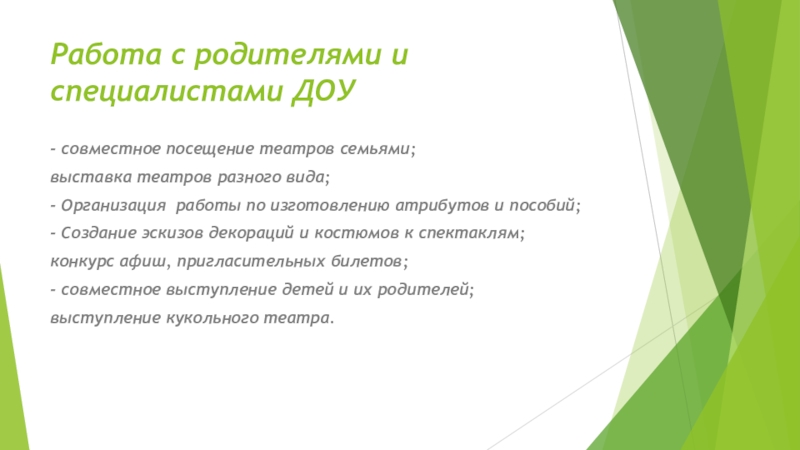 Работа с родителями и специалистами ДОУ

- совместное посещение театров семьями;

выставка театров разного вида;

- Организация работы по изготовлению атрибутов и пособий;

- Создание эскизов декораций и костюмов к спектаклям;

конкурс афиш, пригласительных билетов;

- совместное выступление детей и их родителей;

выступление кукольного театра.